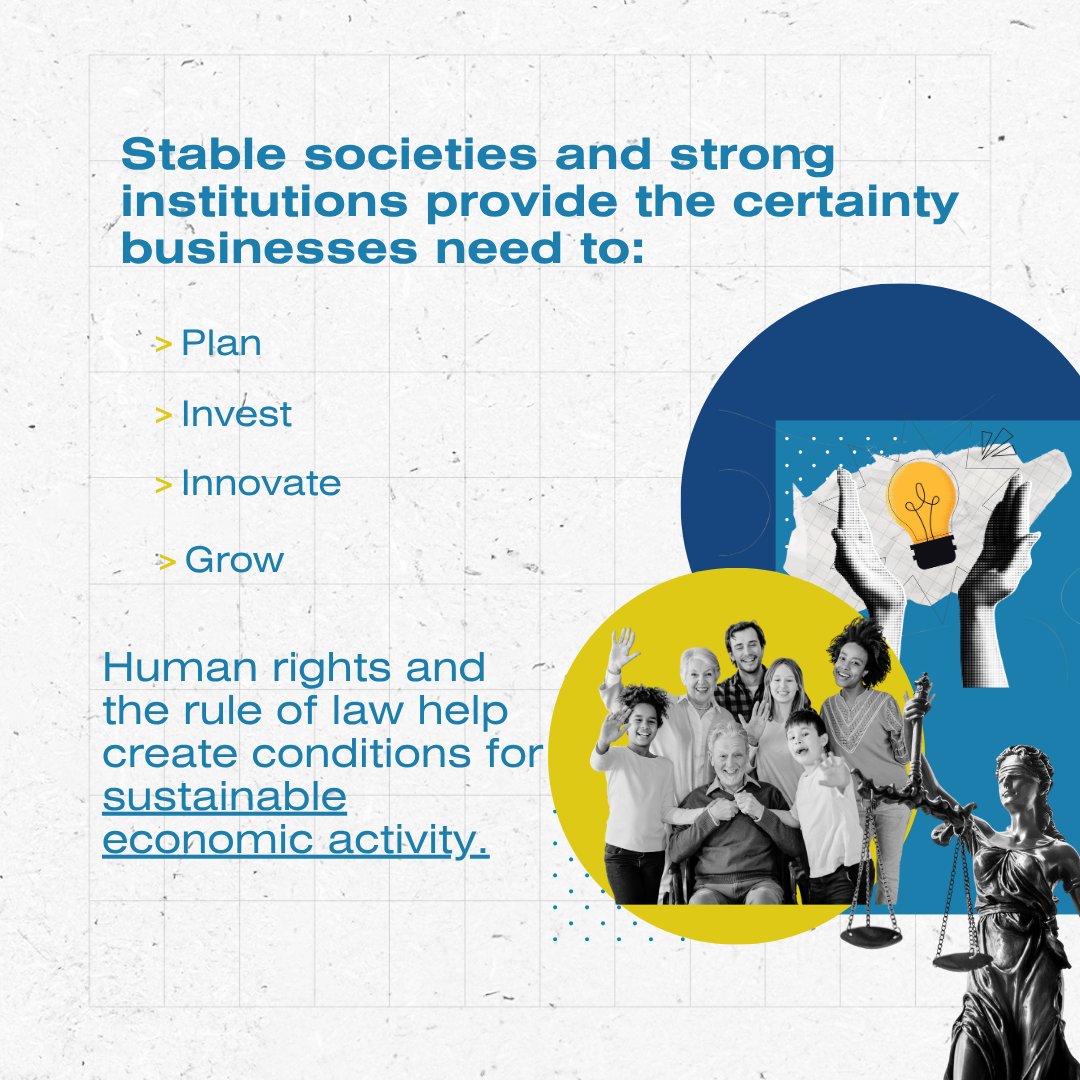 Stable societies and strong institutions provide the certainty businesses need to:

> Plan

> Invest

> Innovate

> Grow

Human rights and the rule of law help create conditions for sustainable economic activity.